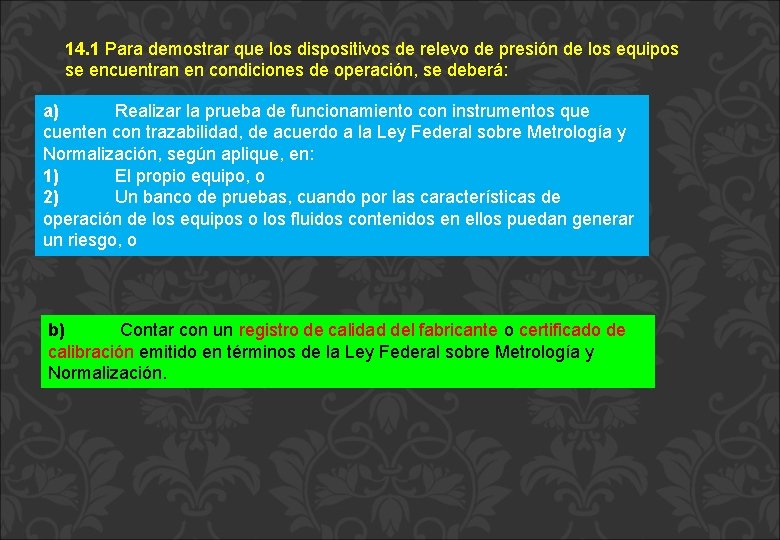 14.1 Para demostrar que los dispositivos de relevo de presión de los equipos se encuentran en condiciones de operación, se deberá:

a) Realizar la prueba de funcionamiento con instrumentos que cuenten con trazabilidad, de acuerdo a la Ley Federal sobre Metrología y Normalización, según aplique, en:
1) El propio equipo, o
2) Un banco de pruebas, cuando por las características de operación de los equipos o los fluidos contenidos en ellos puedan generar un riesgo, o

b) Contar con un registro de calidad del fabricante o certificado de calibración emitido en términos de la Ley Federal sobre Metrología y Normalización.